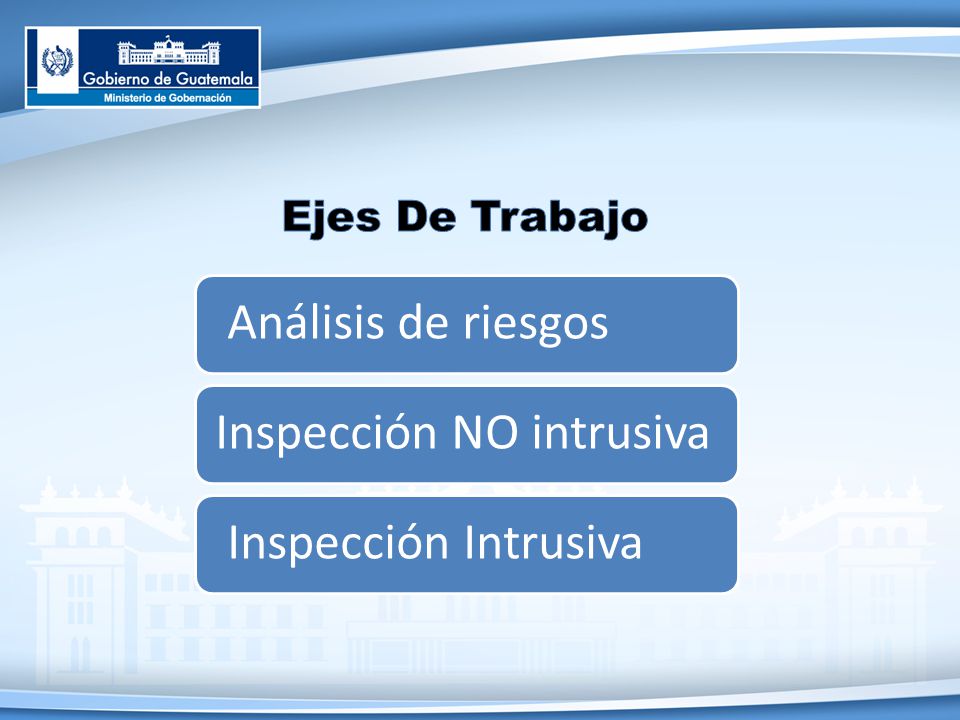 Gobierno de Guatemala
Ministerio de Gobernación

Ejes De Trabajo

Análisis de riesgos

Inspección NO intrusiva

Inspección Intrusiva